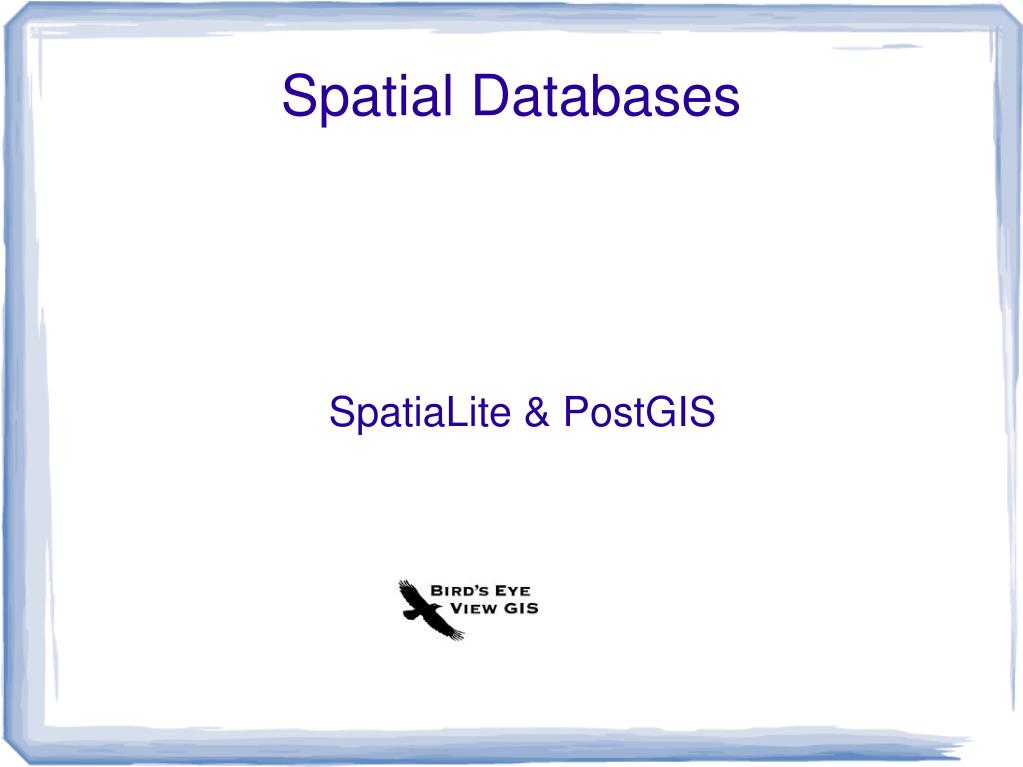 Spatial Databases

SpatiaLite & PostGIS

BIRD'S EYE
VIEW GIS